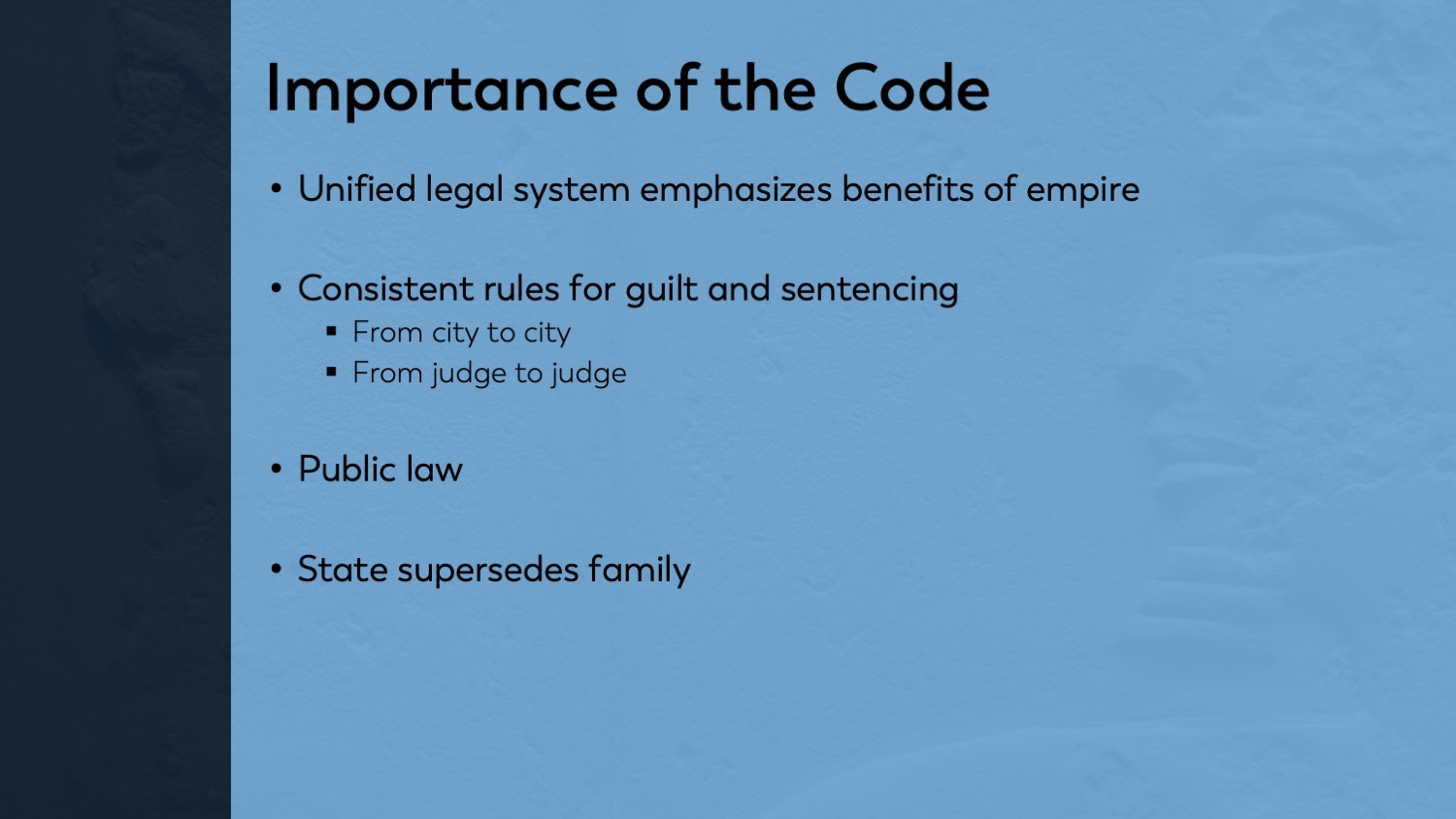 Importance of the Code

• Unified legal system emphasizes benefits of empire

• Consistent rules for guilt and sentencing
  ▪ From city to city
  ▪ From judge to judge

• Public law

• State supersedes family